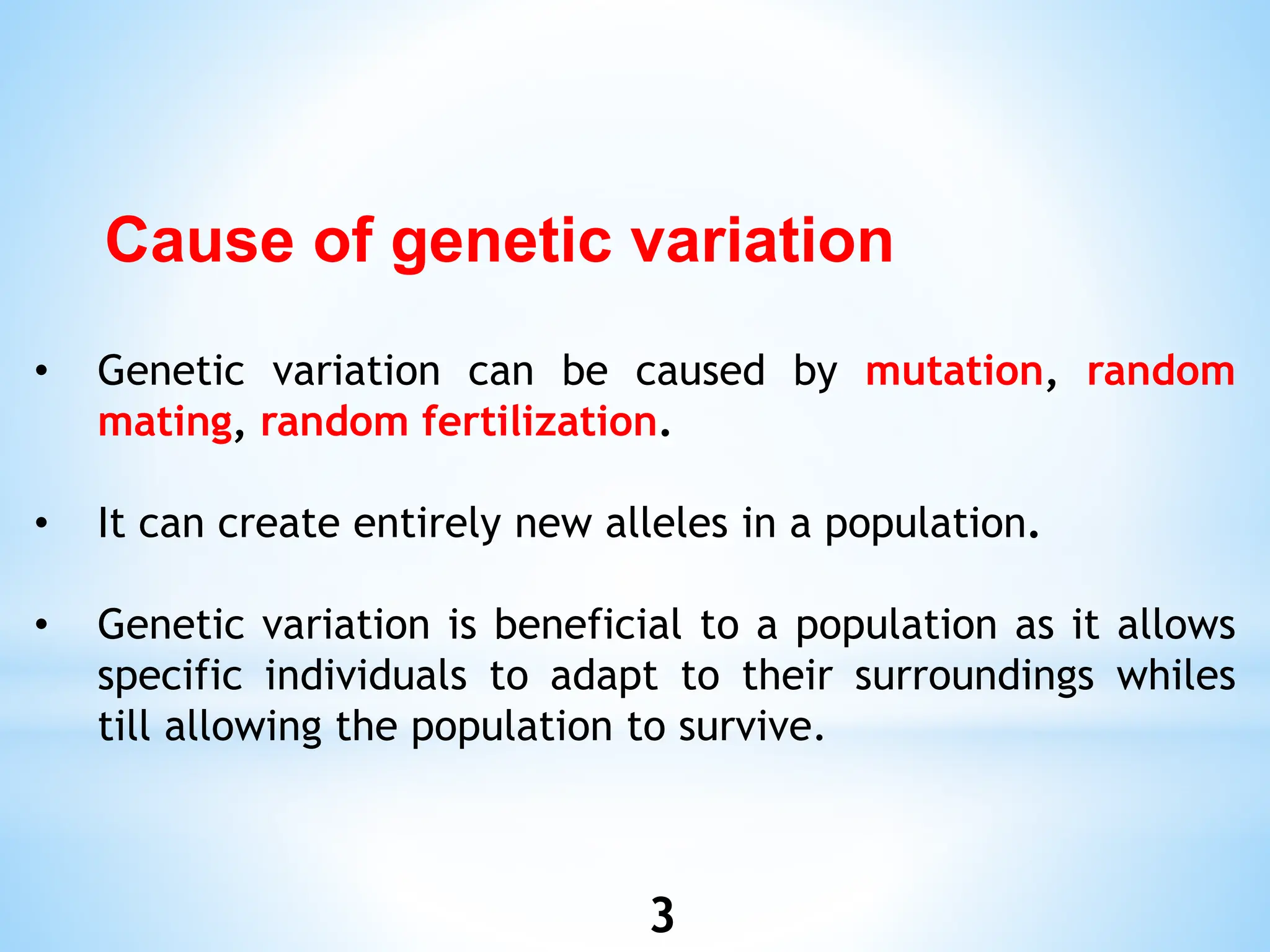 Cause of genetic variation

• Genetic variation can be caused by mutation, random mating, random fertilization.

• It can create entirely new alleles in a population.

• Genetic variation is beneficial to a population as it allows specific individuals to adapt to their surroundings whiles till allowing the population to survive.

3